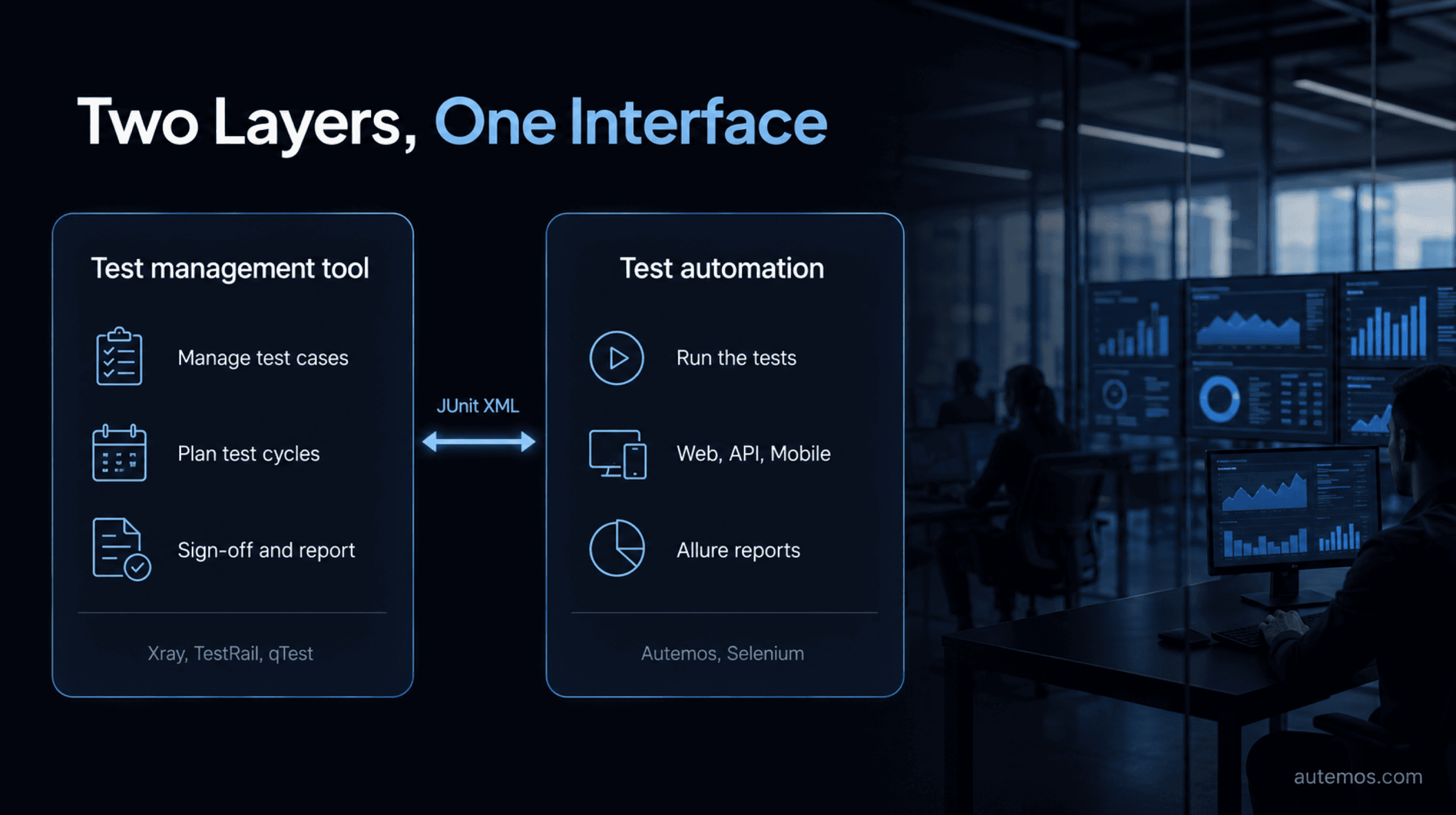 Two Layers, One Interface

Test management tool

Manage test cases

Plan test cycles

Sign-off and report

Xray, TestRail, qTest

JUnit XML

Test automation

Run the tests

Web, API, Mobile

Allure reports

Autemos, Selenium

autemos.com